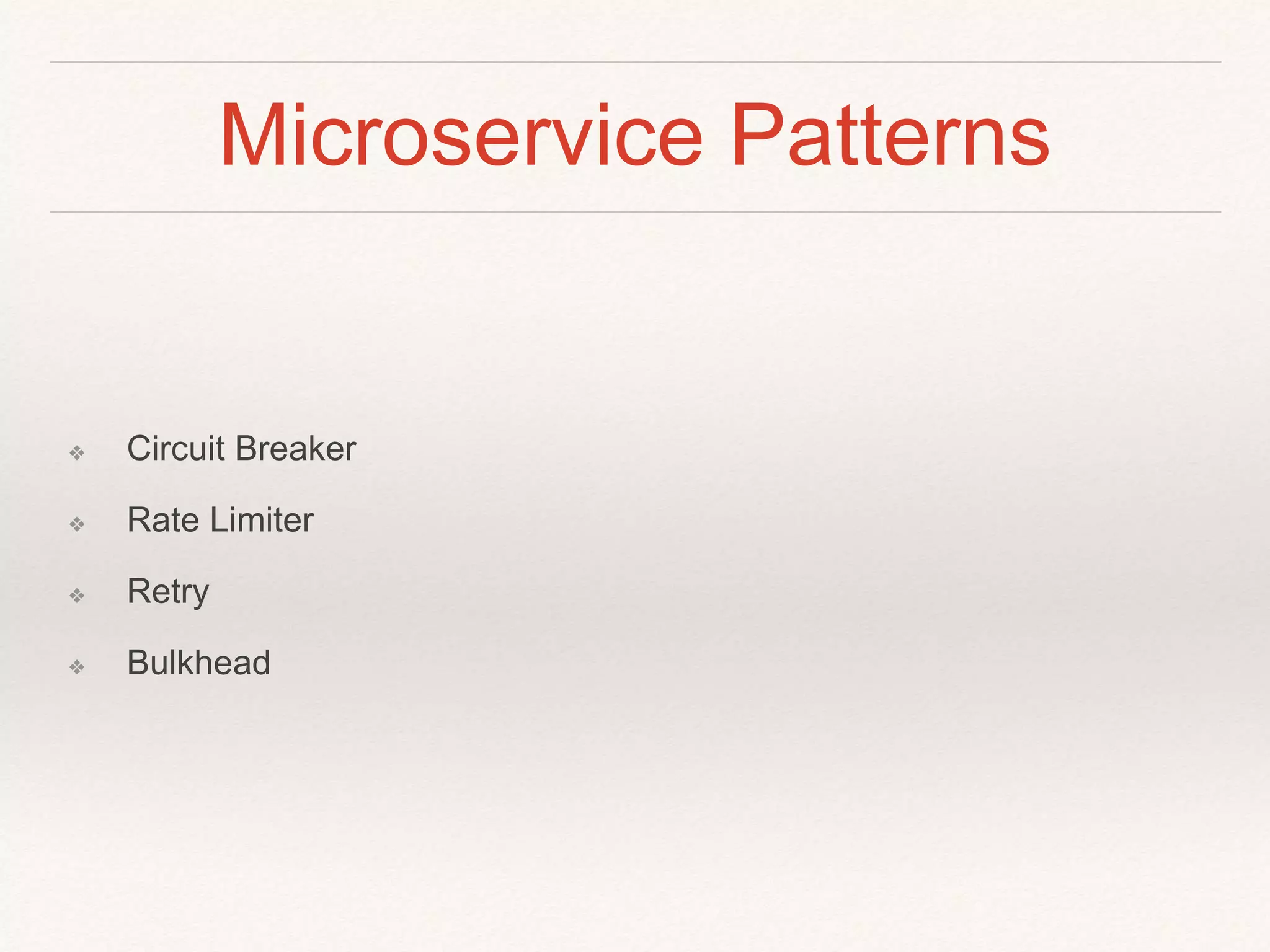 Microservice Patterns

❖ Circuit Breaker
❖ Rate Limiter
❖ Retry
❖ Bulkhead